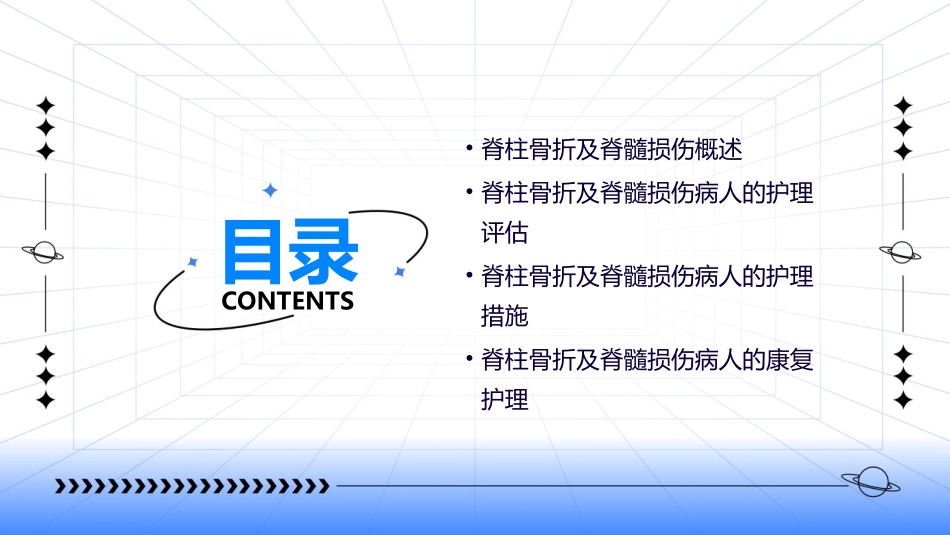 目录
CONTENTS

• 脊柱骨折及脊髓损伤概述
• 脊柱骨折及脊髓损伤病人的护理评估
• 脊柱骨折及脊髓损伤病人的护理措施
• 脊柱骨折及脊髓损伤病人的康复护理